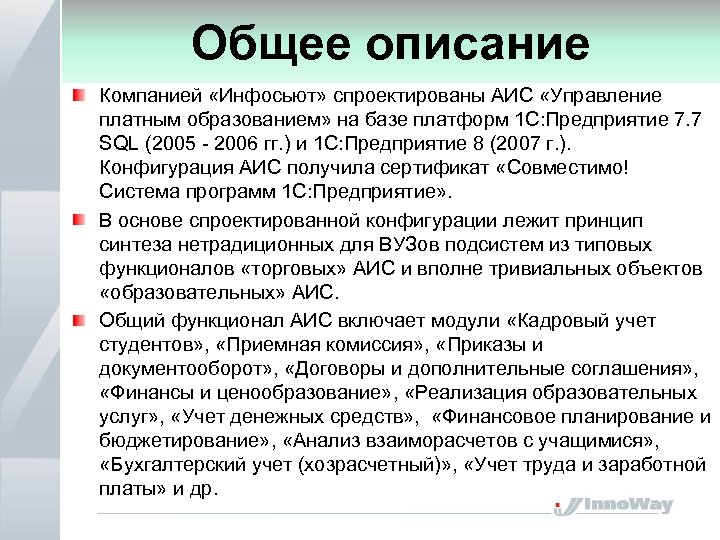 Общее описание

Компанией «Инфосьют» спроектированы АИС «Управление платным образованием» на базе платформ 1С:Предприятие 7.7 SQL (2005 - 2006 гг.) и 1С:Предприятие 8 (2007 г.). Конфигурация АИС получила сертификат «Совместимо! Система программ 1С:Предприятие».

В основе спроектированной конфигурации лежит принцип синтеза нетрадиционных для ВУЗов подсистем из типовых функционалов «торговых» АИС и вполне тривиальных объектов «образовательных» АИС.

Общий функционал АИС включает модули «Кадровый учет студентов», «Приемная комиссия», «Приказы и документооборот», «Договоры и дополнительные соглашения», «Финансы и ценообразование», «Реализация образовательных услуг», «Учет денежных средств», «Финансовое планирование и бюджетирование», «Анализ взаиморасчетов с учащимися», «Бухгалтерский учет (хозрасчетный)», «Учет труда и заработной платы» и др.

InnoWay